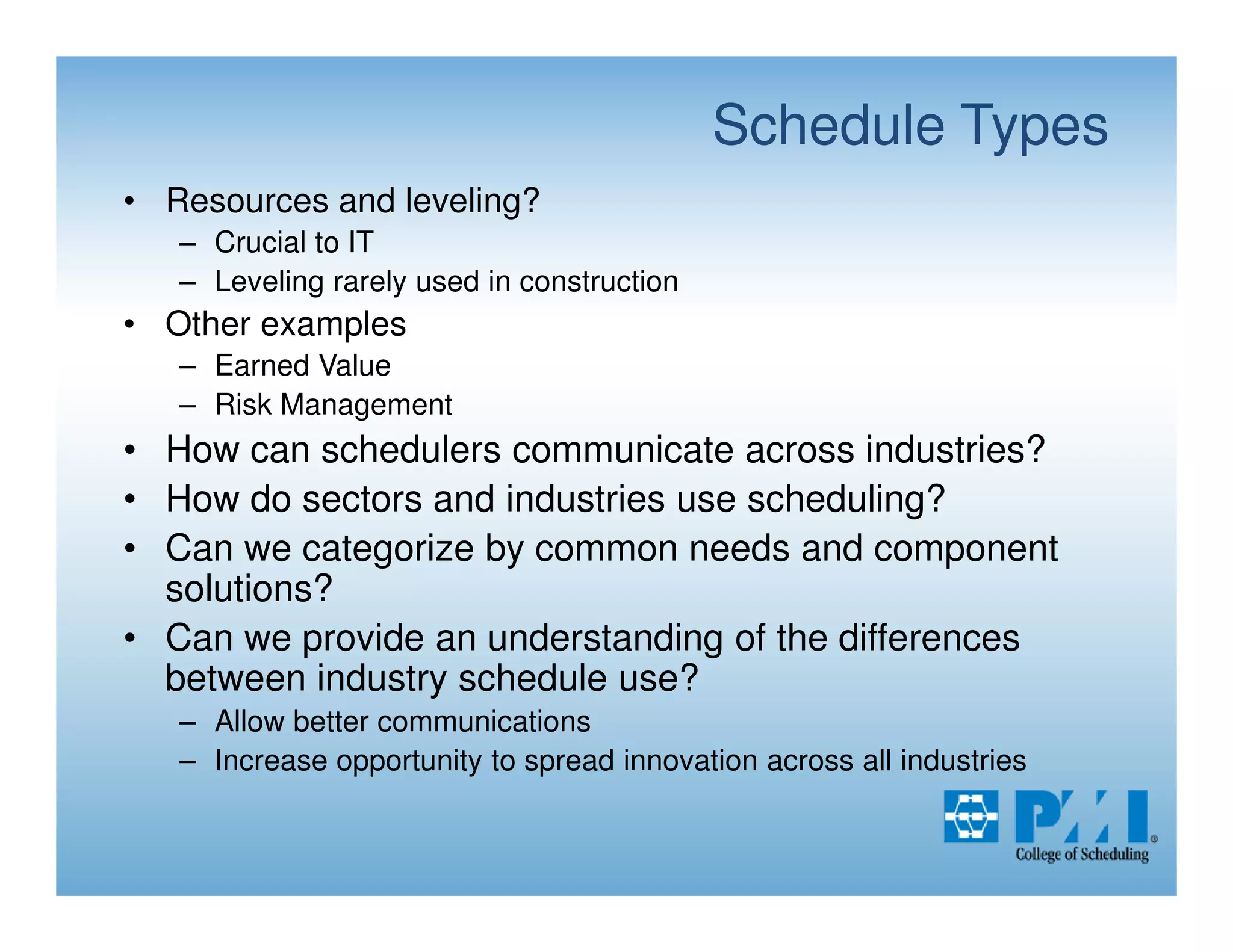 Schedule Types

• Resources and leveling?
– Crucial to IT
– Leveling rarely used in construction
• Other examples
– Earned Value
– Risk Management
• How can schedulers communicate across industries?
• How do sectors and industries use scheduling?
• Can we categorize by common needs and component solutions?
• Can we provide an understanding of the differences between industry schedule use?
– Allow better communications
– Increase opportunity to spread innovation across all industries

PMI®
College of Scheduling